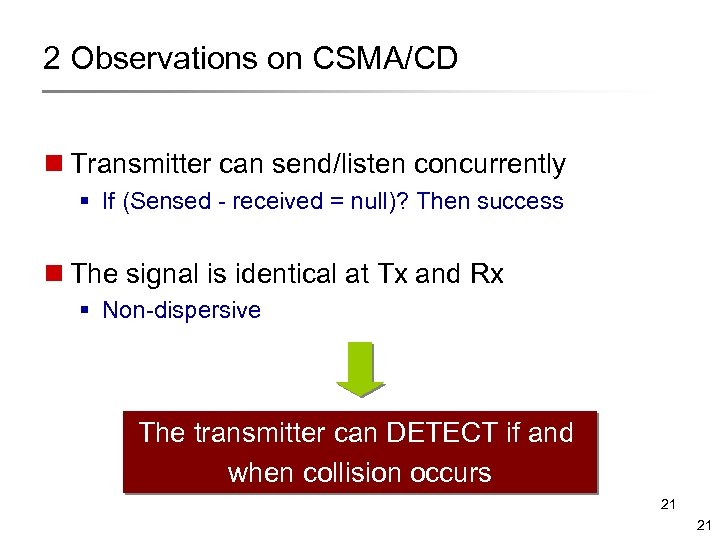 2 Observations on CSMA/CD

Transmitter can send/listen concurrently

If (Sensed - received = null)? Then success

The signal is identical at Tx and Rx

Non-dispersive

The transmitter can DETECT if and when collision occurs

21

21